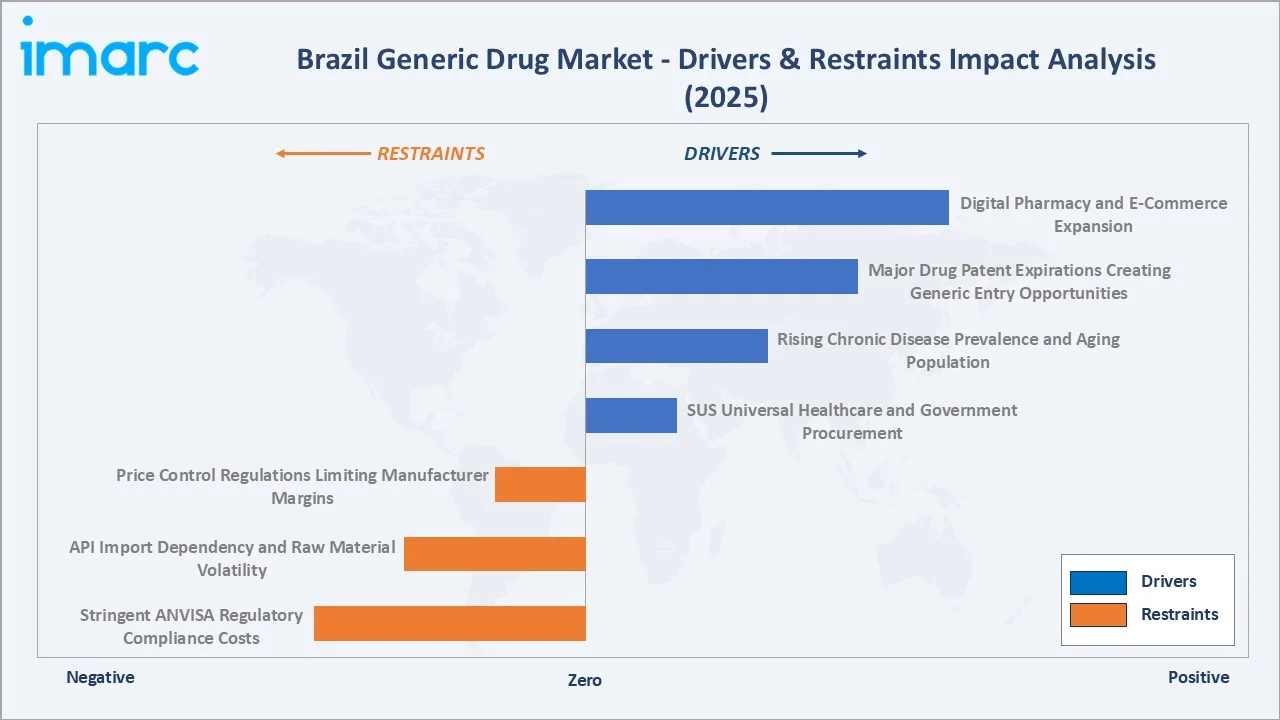 imarc

Brazil Generic Drug Market - Drivers & Restraints Impact Analysis (2025)

RESTRAINTS

DRIVERS

Digital Pharmacy and E-Commerce Expansion

Major Drug Patent Expirations Creating Generic Entry Opportunities

Rising Chronic Disease Prevalence and Aging Population

SUS Universal Healthcare and Government Procurement

Price Control Regulations Limiting Manufacturer Margins

API Import Dependency and Raw Material Volatility

Stringent ANVISA Regulatory Compliance Costs

Drivers

Restraints

Negative

Zero

Positive